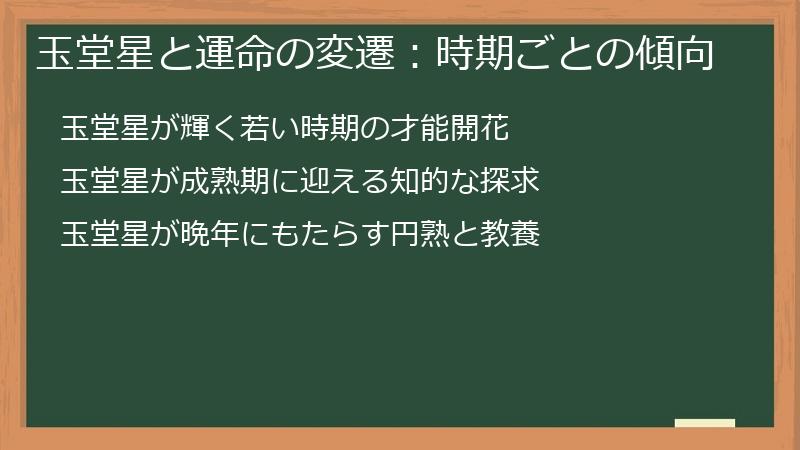 玉堂星と運命の変遷：時期ごとの傾向

玉堂星が輝く若い時期の才能開花

玉堂星が成熟期に迎える知的な探求

玉堂星が晩年にもたらす円熟と教養